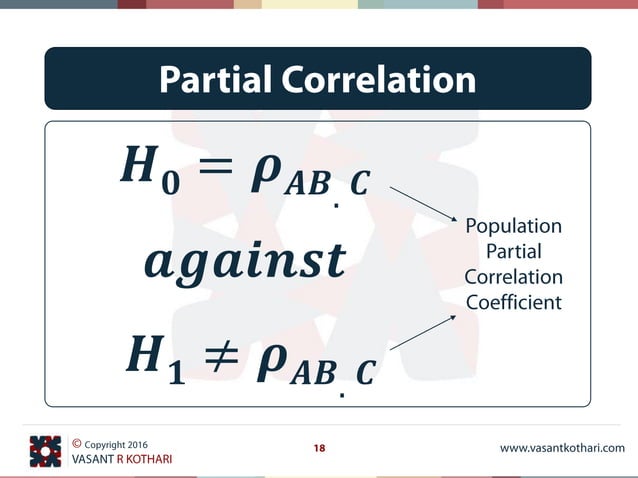 Partial Correlation

$H_0 = \rho_{AB.C}$

$against$

$H_1 \neq \rho_{AB.C}$

Population Partial Correlation Coefficient

© Copyright 2016
VASANT R KOTHARI

18

www.vasantkothari.com